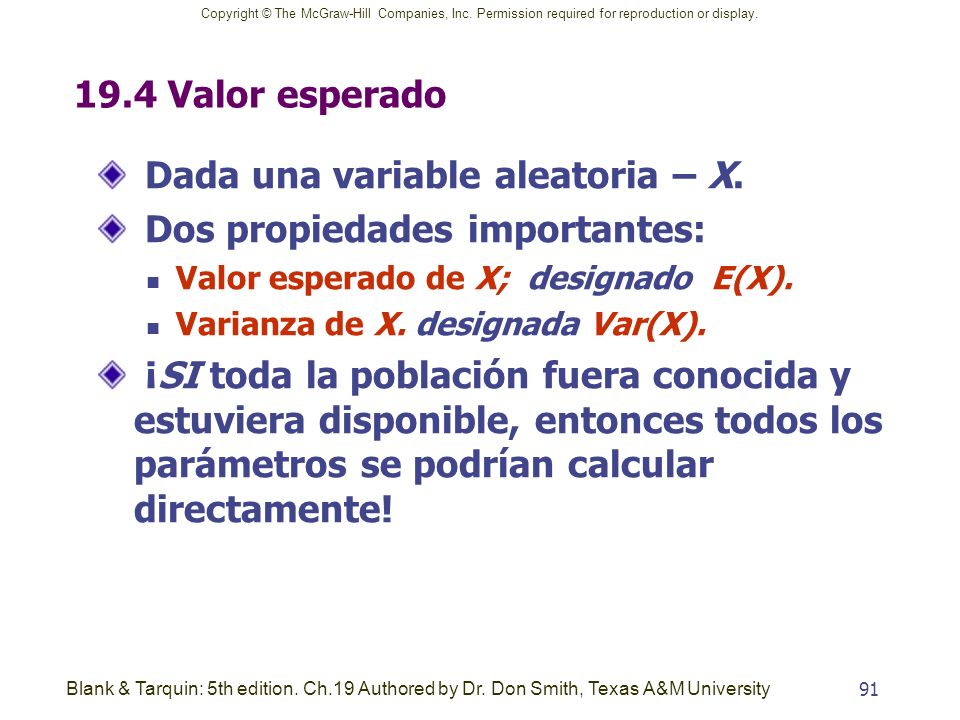 Copyright © The McGraw-Hill Companies, Inc. Permission required for reproduction or display.

19.4 Valor esperado

Dada una variable aleatoria – X.

Dos propiedades importantes:

Valor esperado de X; designado E(X).

Varianza de X. designada Var(X).

¡SI toda la población fuera conocida y estuviera disponible, entonces todos los parámetros se podrían calcular directamente!

Blank & Tarquin: 5th edition. Ch.19 Authored by Dr. Don Smith, Texas A&M University

91